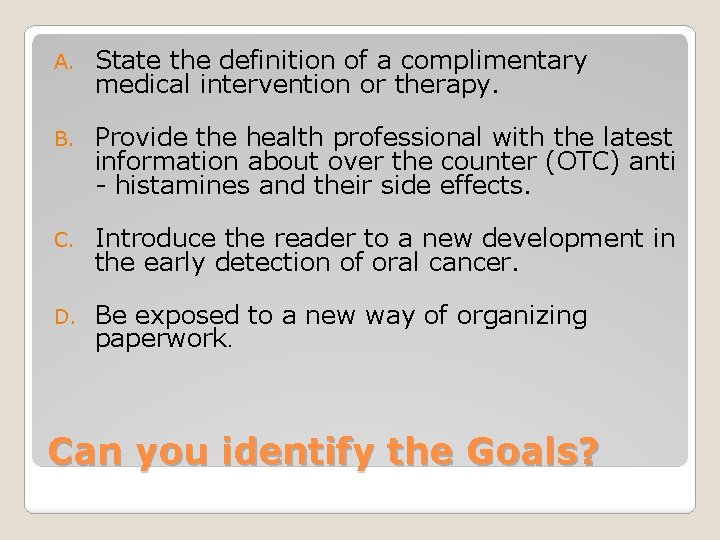 A. State the definition of a complimentary medical intervention or therapy.

B. Provide the health professional with the latest information about over the counter (OTC) anti - histamines and their side effects.

C. Introduce the reader to a new development in the early detection of oral cancer.

D. Be exposed to a new way of organizing paperwork.

Can you identify the Goals?